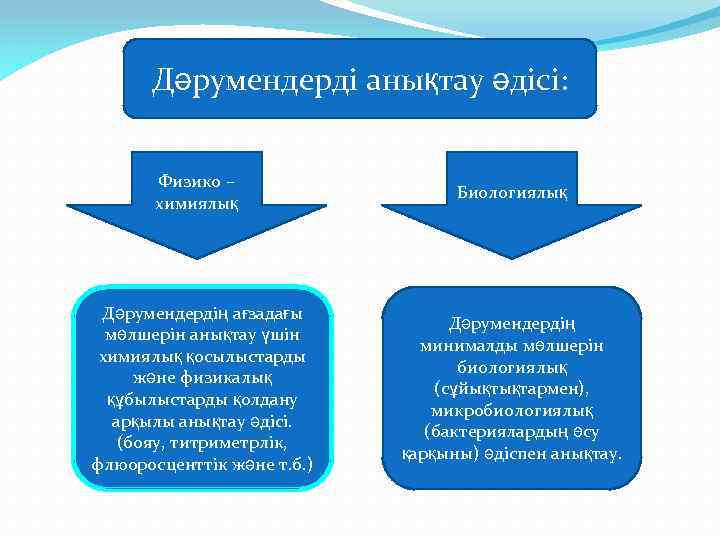 Дәрумендерді анықтау әдісі:

Физико – химиялық

Биологиялық

Дәрумендердің ағзадағы мөлшерін анықтау үшін химиялық қосылыстарды және физикалық құбылыстарды қолдану арқылы анықтау әдісі. (бояу, титриметрлік, флюоросценттік және т.б.)

Дәрумендердің минималды мөлшерін биологиялық (сұйықтықтармен), микробиологиялық (бактериялардың өсу қарқыны) әдіспен анықтау.